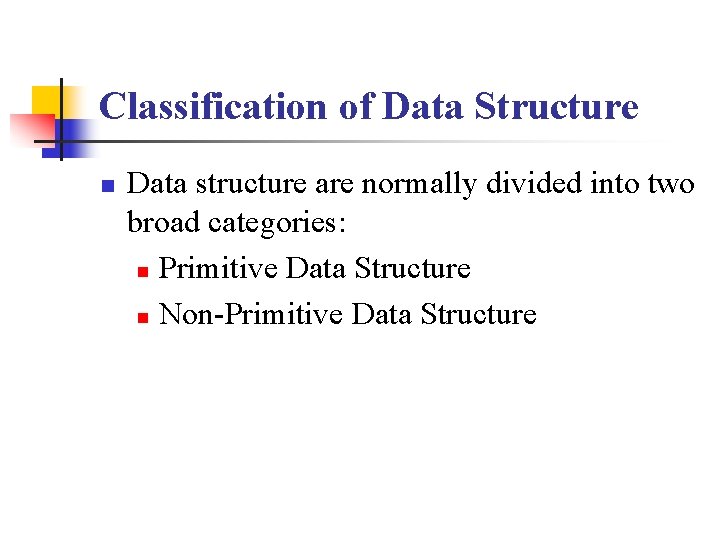 Classification of Data Structure

Data structure are normally divided into two broad categories:

Primitive Data Structure

Non-Primitive Data Structure